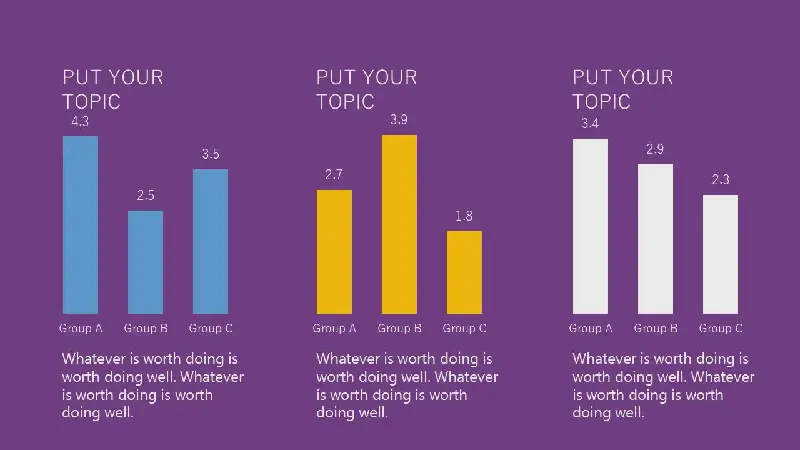 PUT YOUR TOPIC

4.3
2.5
3.5
Group A
Group B
Group C

Whatever is worth doing is worth doing well. Whatever is worth doing is worth doing well.

PUT YOUR TOPIC

2.7
3.9
1.8
Group A
Group B
Group C

Whatever is worth doing is worth doing well. Whatever is worth doing is worth doing well.

PUT YOUR TOPIC

3.4
2.9
2.3
Group A
Group B
Group C

Whatever is worth doing is worth doing well. Whatever is worth doing is worth doing well.